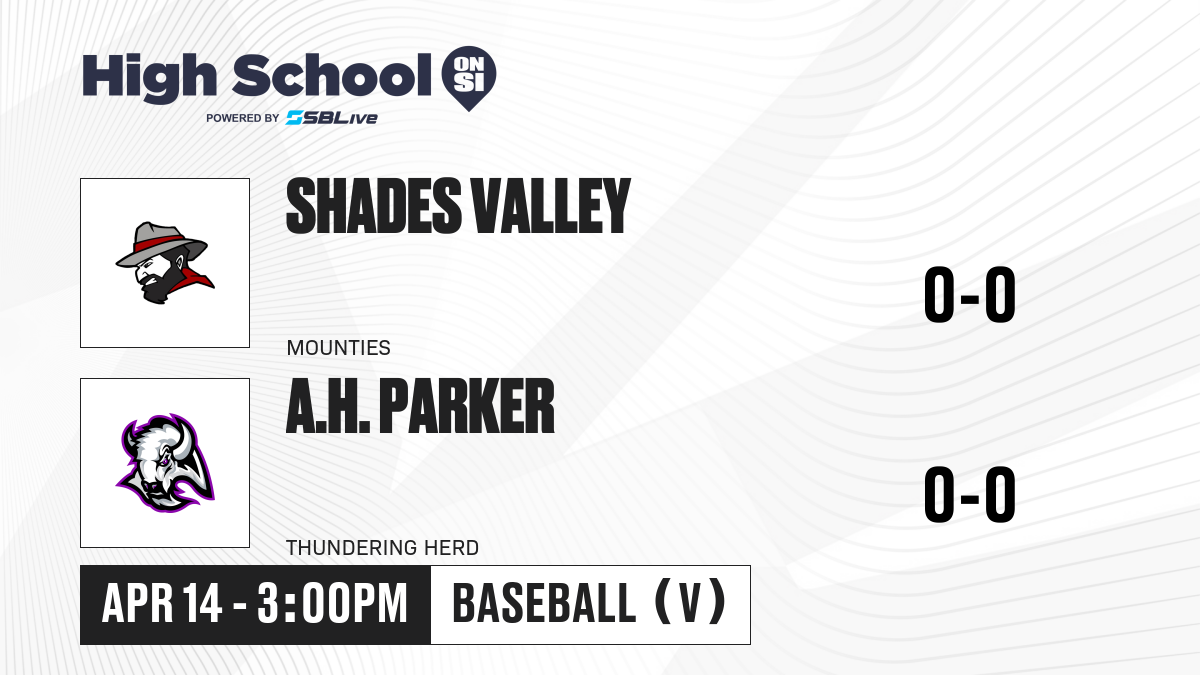 High School ON SI
POWERED BY SBLive

SHADES VALLEY
MOUNTIES
0-0

A.H. PARKER
THUNDERING HERD
0-0

APR 14 - 3:00PM
BASEBALL (V)